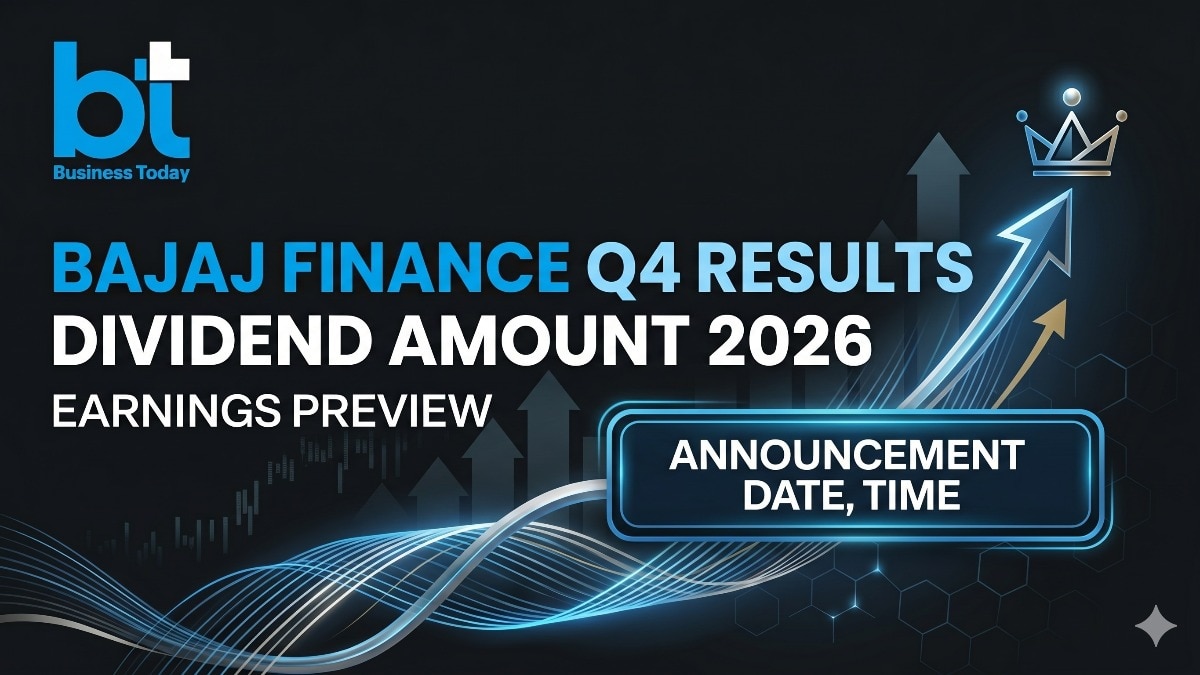 bt
Business Today

BAJAJ FINANCE Q4 RESULTS
DIVIDEND AMOUNT 2026
EARNINGS PREVIEW

ANNOUNCEMENT
DATE, TIME